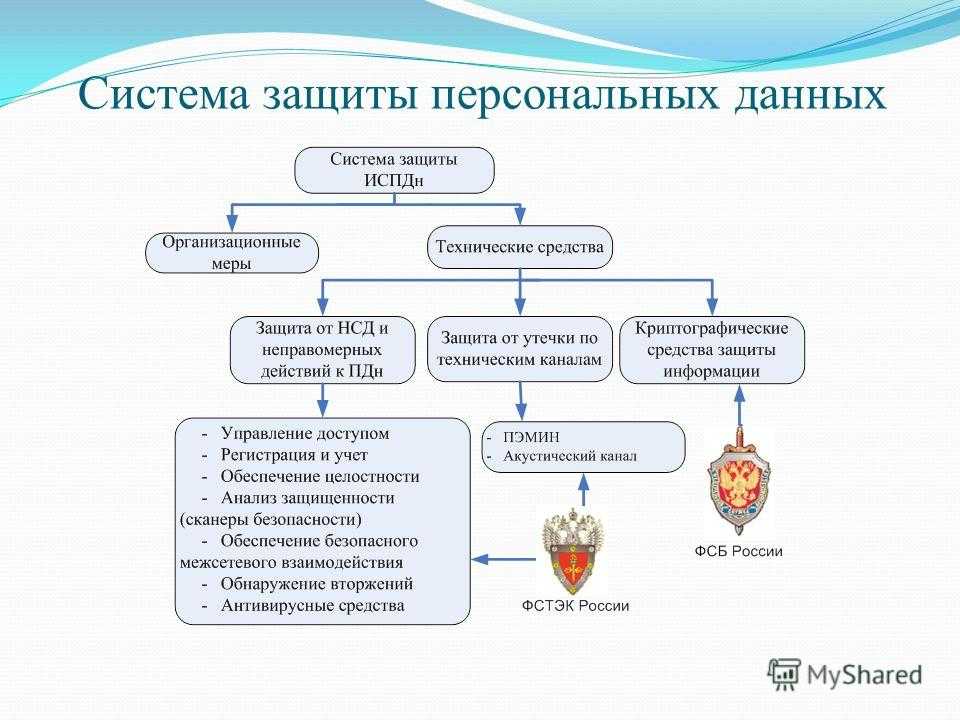 Система защиты персональных данных

Система защиты ИСПДн

Организационные меры

Технические средства

Защита от НСД и неправомерных действий к ПДн

Защита от утечки по техническим каналам

Криптографические средства защиты информации

- Управление доступом
- Регистрация и учет
- Обеспечение целостности
- Анализ защищенности (сканеры безопасности)
- Обеспечение безопасного межсетевого взаимодействия
- Обнаружение вторжений
- Антивирусные средства

- ПЭМИН
- Акустический канал

ФСТЭК России

ФСБ России

MyShared